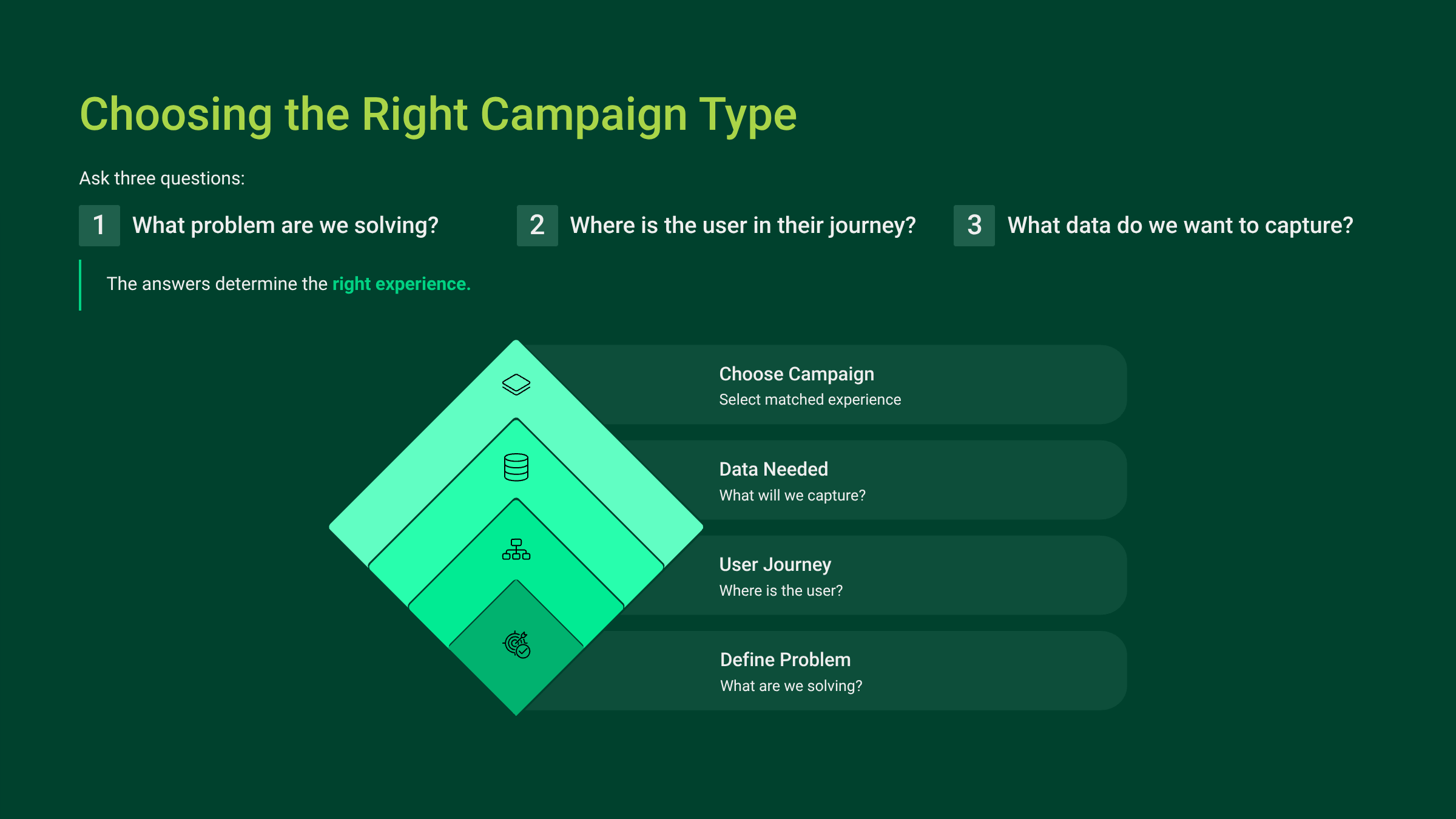 Choosing the Right Campaign Type

Ask three questions:

1 What problem are we solving?

2 Where is the user in their journey?

3 What data do we want to capture?

The answers determine the right experience.

Choose Campaign
Select matched experience

Data Needed
What will we capture?

User Journey
Where is the user?

Define Problem
What are we solving?